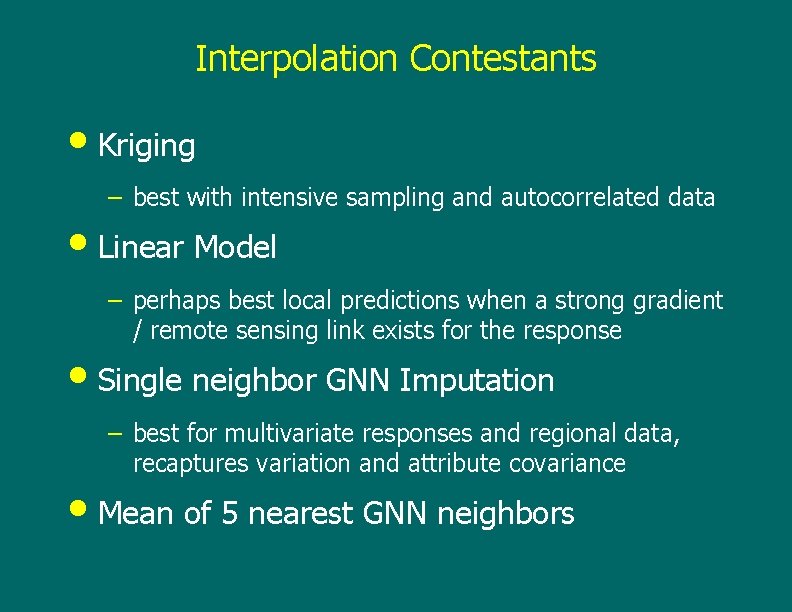 Interpolation Contestants

• Kriging

– best with intensive sampling and autocorrelated data

• Linear Model

– perhaps best local predictions when a strong gradient / remote sensing link exists for the response

• Single neighbor GNN Imputation

– best for multivariate responses and regional data, recaptures variation and attribute covariance

• Mean of 5 nearest GNN neighbors